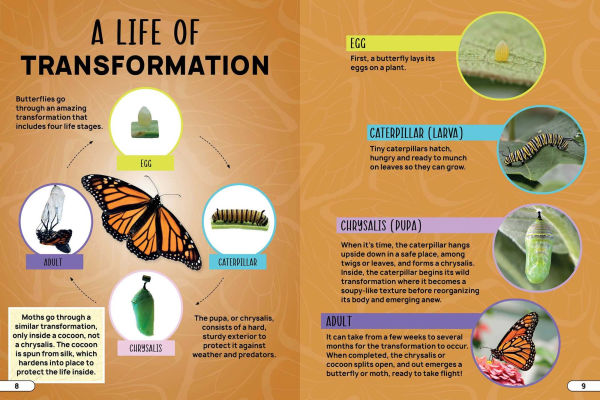 A LIFE OF
TRANSFORMATION

Butterflies go through an amazing transformation that includes four life stages.

EGG

CATERPILLAR

CHRYSALIS

ADULT

Moths go through a similar transformation, only inside a cocoon, not a chrysalis. The cocoon is spun from silk, which hardens into place to protect the life inside.

The pupa, or chrysalis, consists of a hard, sturdy exterior to protect it against weather and predators.

8

EGG
First, a butterfly lays its eggs on a plant.

CATERPILLAR (LARVA)
Tiny caterpillars hatch, hungry and ready to munch on leaves so they can grow.

CHRYSALIS (PUPA)
When it's time, the caterpillar hangs upside down in a safe place, among twigs or leaves, and forms a chrysalis. Inside, the caterpillar begins its wild transformation where it becomes a soupy-like texture before reorganizing its body and emerging anew.

ADULT
It can take from a few weeks to several months for the transformation to occur. When completed, the chrysalis or cocoon splits open, and out emerges a butterfly or moth, ready to take flight!

9